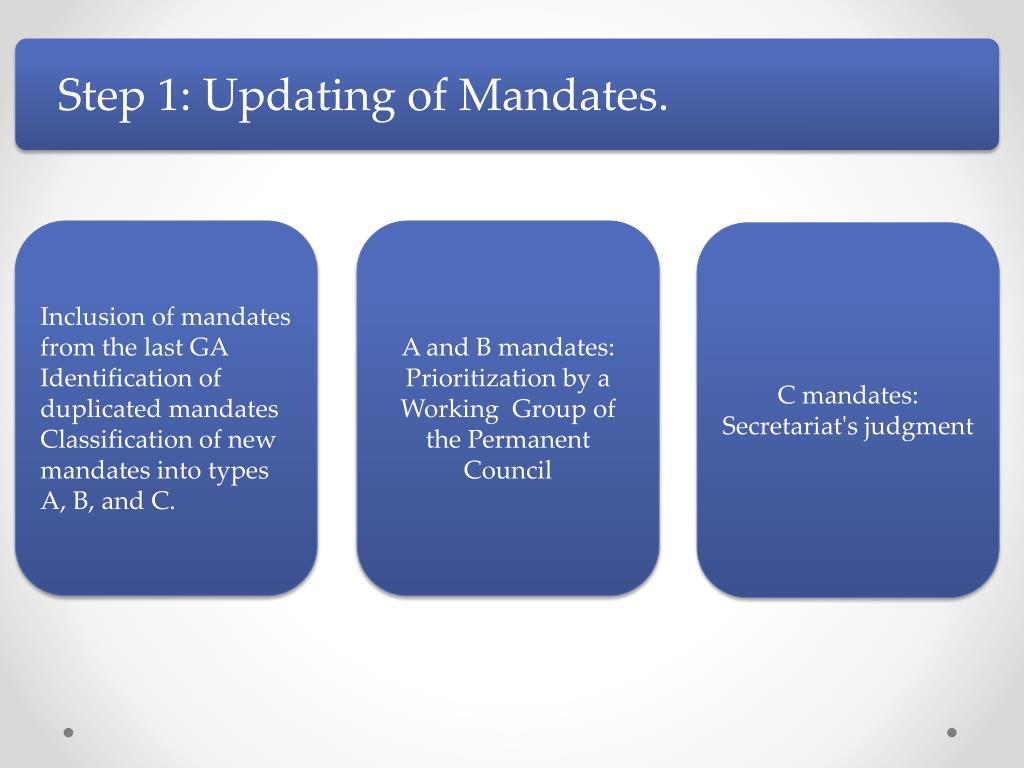 Step 1: Updating of Mandates.

Inclusion of mandates from the last GA
Identification of duplicated mandates
Classification of new mandates into types A, B, and C.

A and B mandates: Prioritization by a Working Group of the Permanent Council

C mandates: Secretariat's judgment